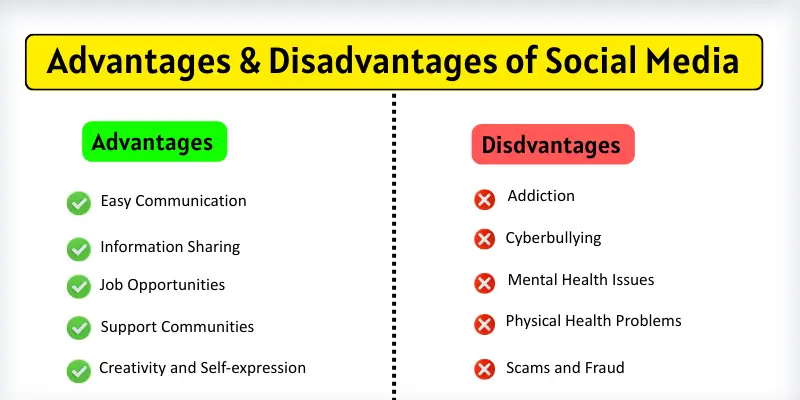 Advantages & Disadvantages of Social Media

Advantages

Easy Communication

Information Sharing

Job Opportunities

Support Communities

Creativity and Self-expression

Disdvantages

Addiction

Cyberbullying

Mental Health Issues

Physical Health Problems

Scams and Fraud